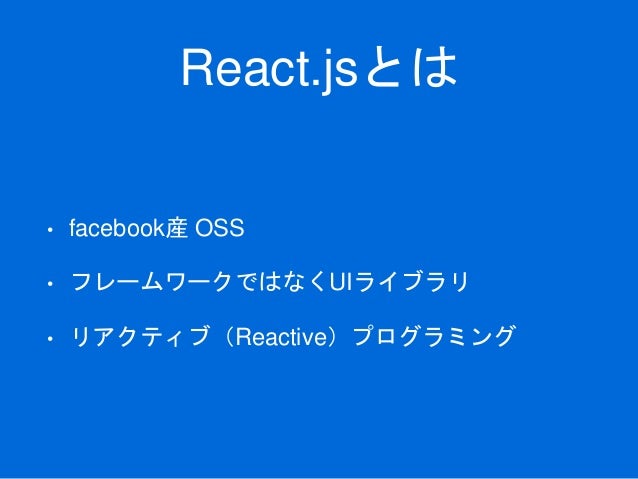 React.jsとは

• facebook産 OSS

• フレームワークではなくUIライブラリ

• リアクティブ（Reactive）プログラミング